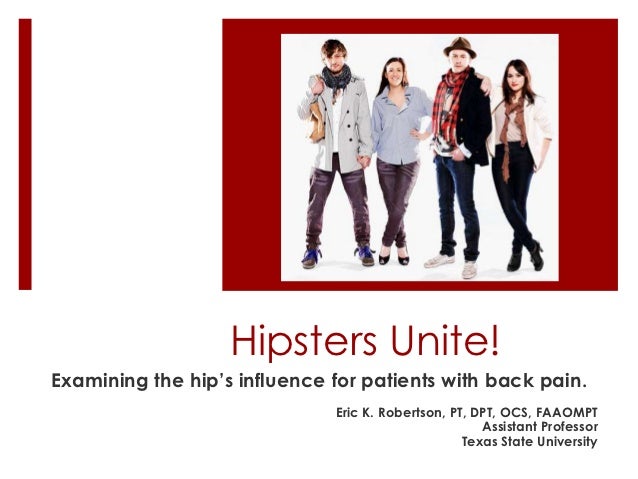 Hipsters Unite!

Examining the hip's influence for patients with back pain.

Eric K. Robertson, PT, DPT, OCS, FAAOMPT
Assistant Professor
Texas State University